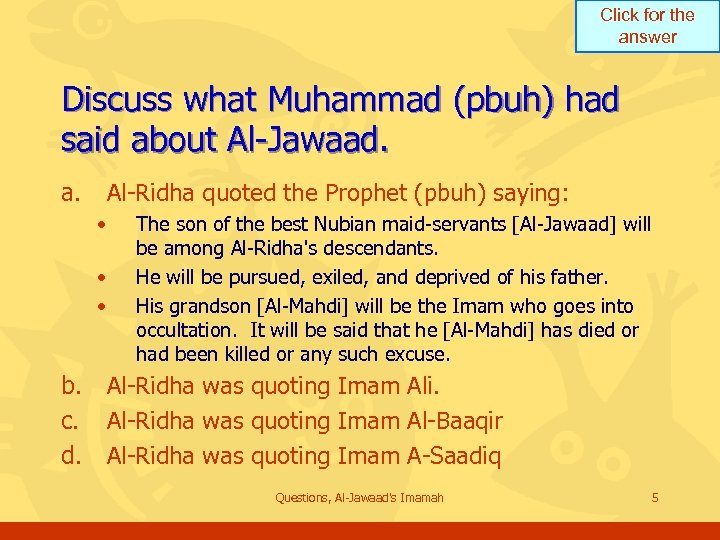 Click for the answer

Discuss what Muhammad (pbuh) had said about Al-Jawaad.

a. Al-Ridha quoted the Prophet (pbuh) saying:
• The son of the best Nubian maid-servants [Al-Jawaad] will be among Al-Ridha's descendants.
• He will be pursued, exiled, and deprived of his father.
• His grandson [Al-Mahdi] will be the Imam who goes into occultation. It will be said that he [Al-Mahdi] has died or had been killed or any such excuse.
b. Al-Ridha was quoting Imam Ali.
c. Al-Ridha was quoting Imam Al-Baaqir
d. Al-Ridha was quoting Imam A-Saadiq

Questions, Al-Jawaad's Imamah

5